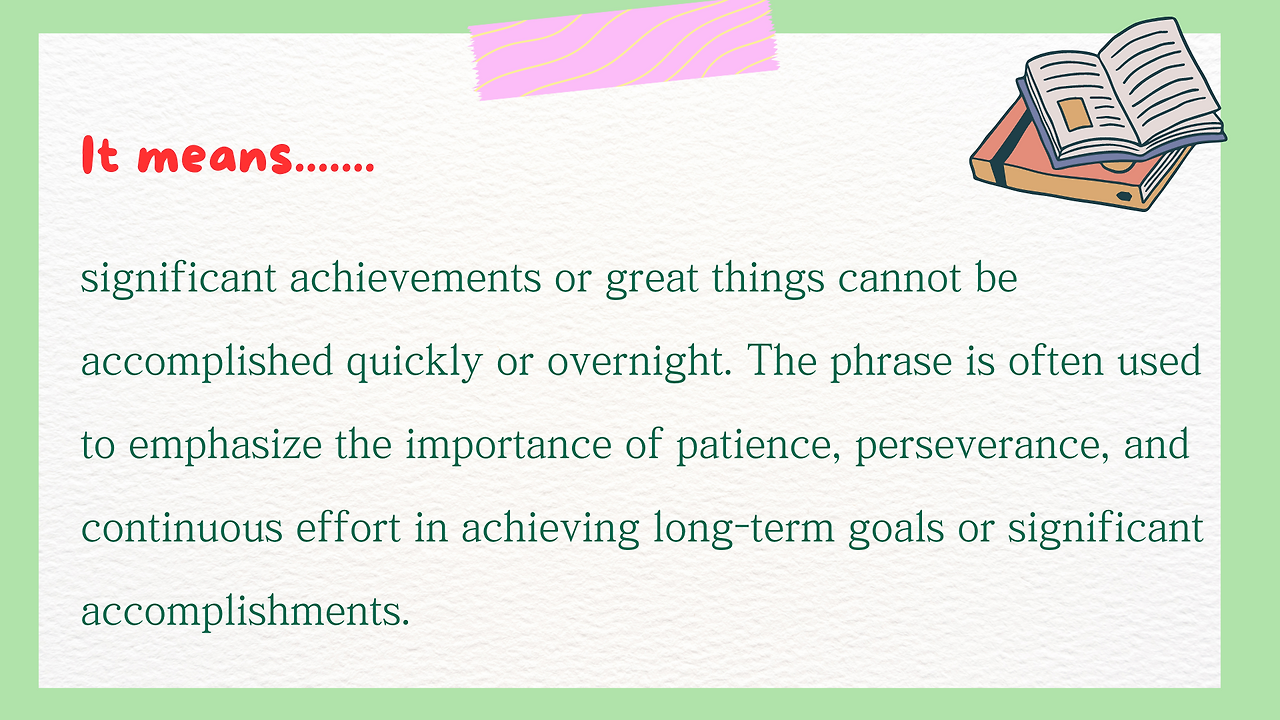 It means.......

significant achievements or great things cannot be accomplished quickly or overnight. The phrase is often used to emphasize the importance of patience, perseverance, and continuous effort in achieving long-term goals or significant accomplishments.